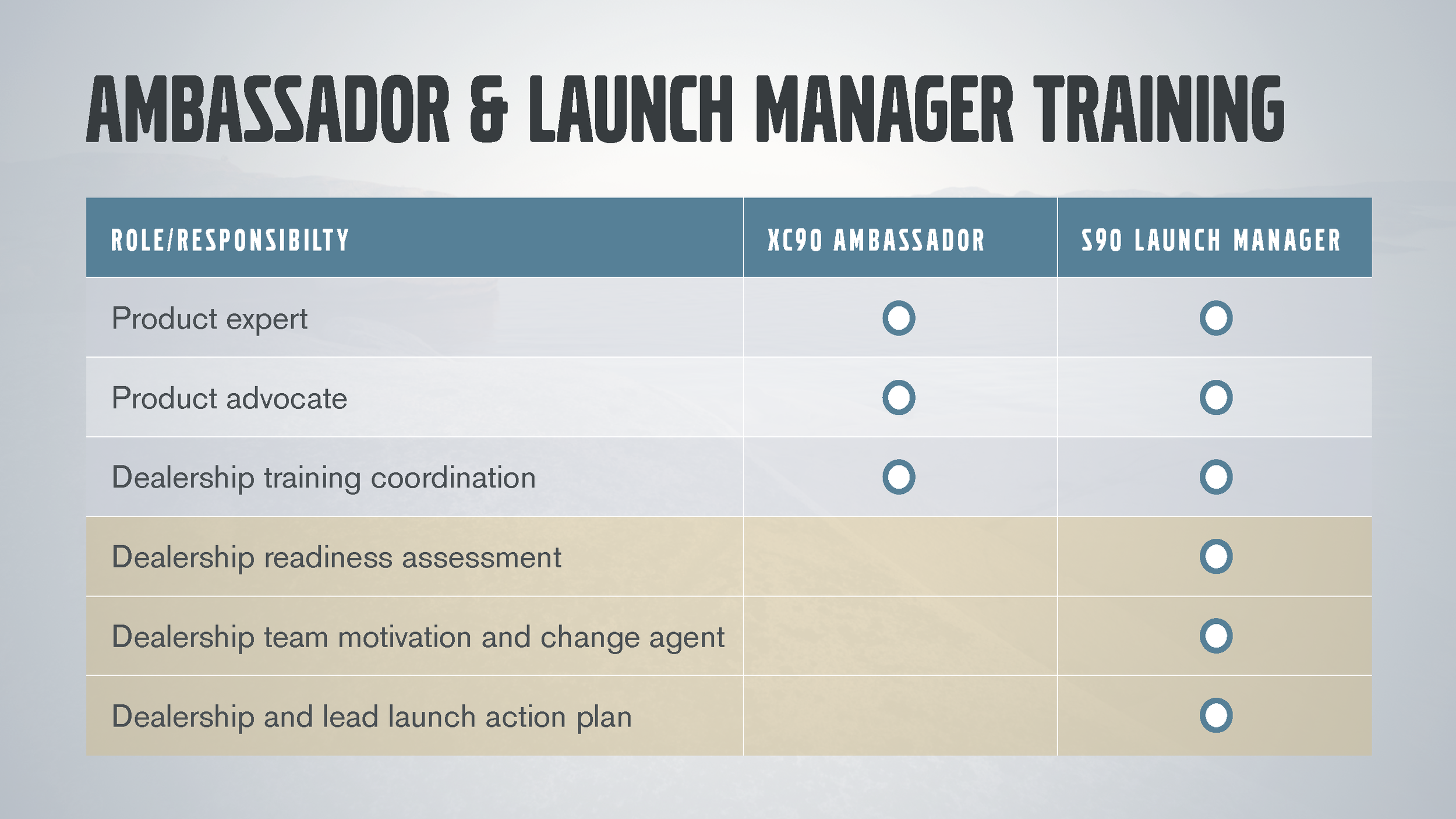 AMBASSADOR & LAUNCH MANAGER TRAINING

| ROLE/RESPONSIBILTY | XC90 AMBASSADOR | S90 LAUNCH MANAGER |
|---|---|---|
| Product expert | ○ | ○ |
| Product advocate | ○ | ○ |
| Dealership training coordination | ○ | ○ |
| Dealership readiness assessment | | ○ |
| Dealership team motivation and change agent | | ○ |
| Dealership and lead launch action plan | | ○ |